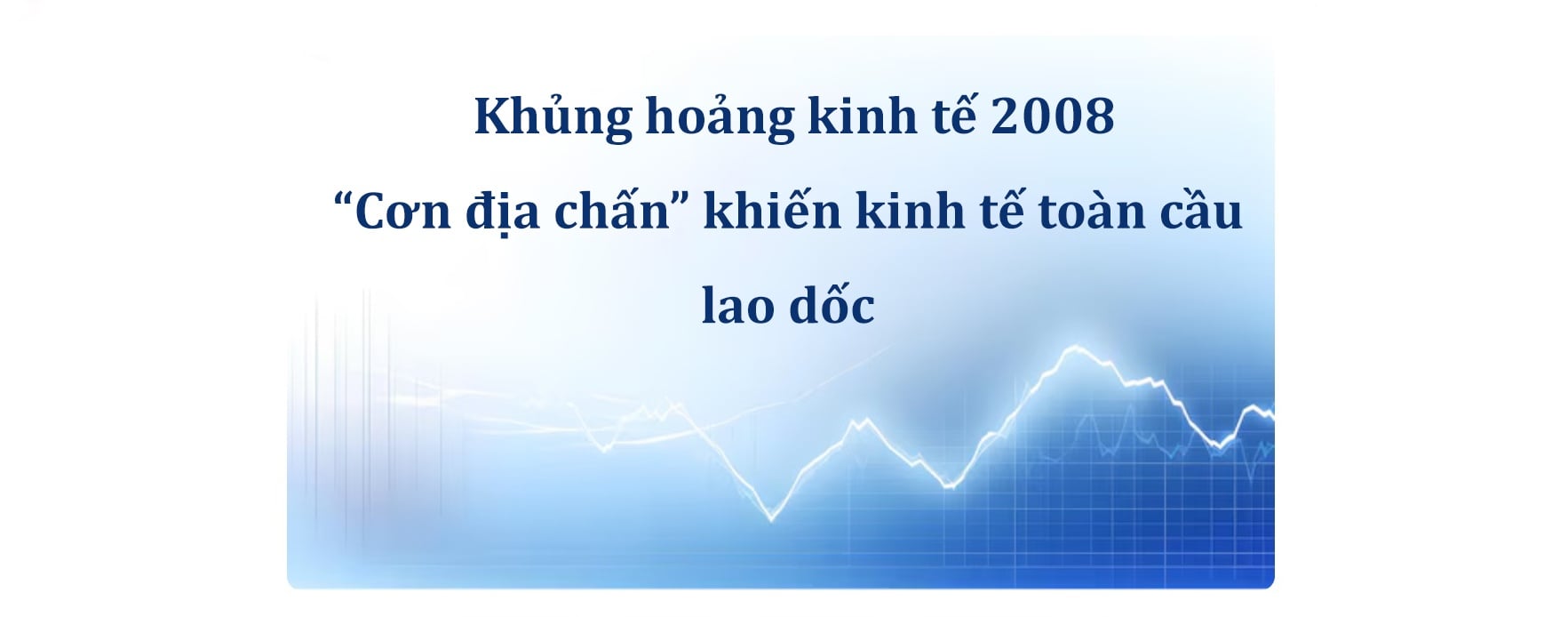 Khủng hoảng kinh tế 2008
“Cơn địa chấn” khiến kinh tế toàn cầu lao dốc